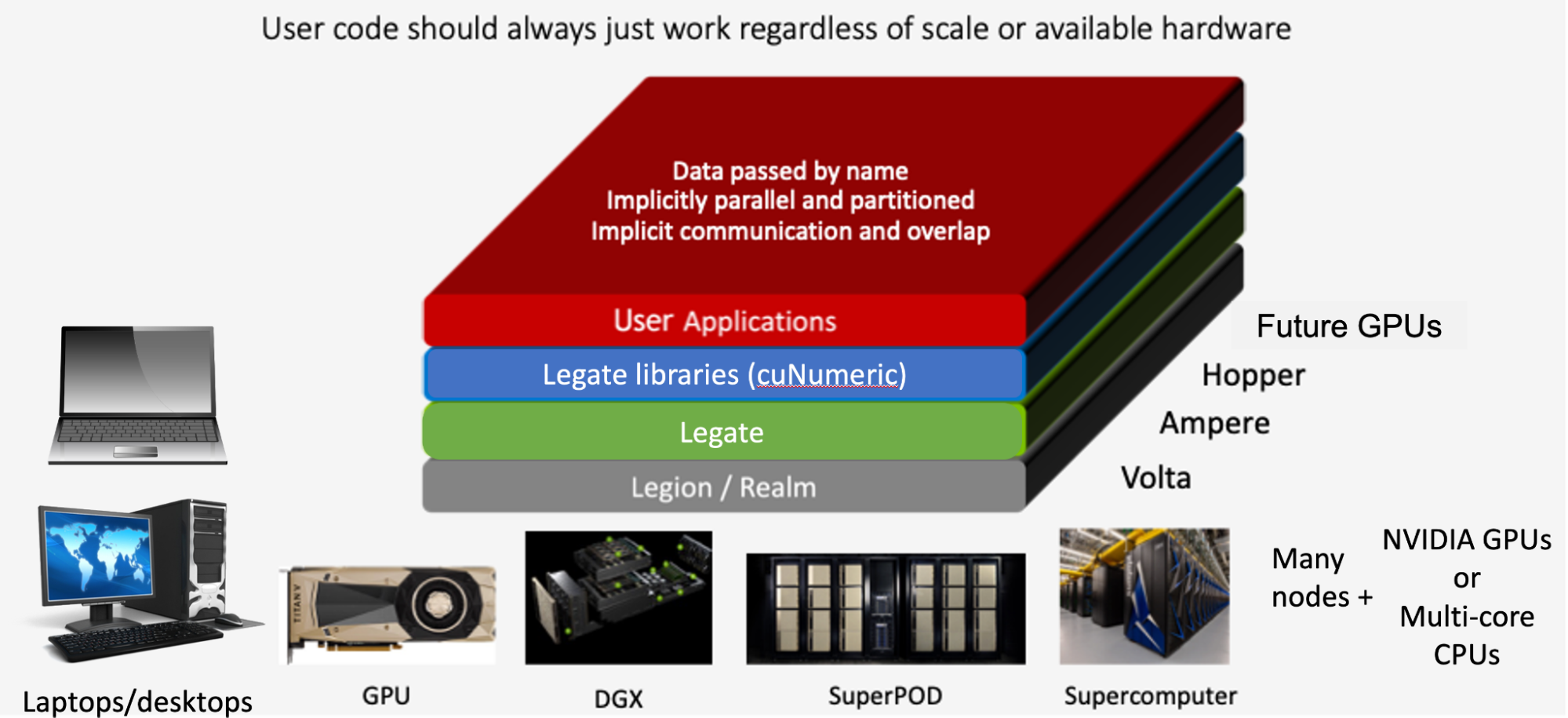 User code should always just work regardless of scale or available hardware

Data passed by name
Implicitly parallel and partitioned
Implicit communication and overlap

User Applications

Legate libraries (cuNumeric)

Legate

Legion / Realm

Future GPUs

Hopper

Ampere

Volta

TITAN V

Many nodes +

NVIDIA GPUs or Multi-core CPUs

Laptops/desktops

GPU

DGX

SuperPOD

Supercomputer